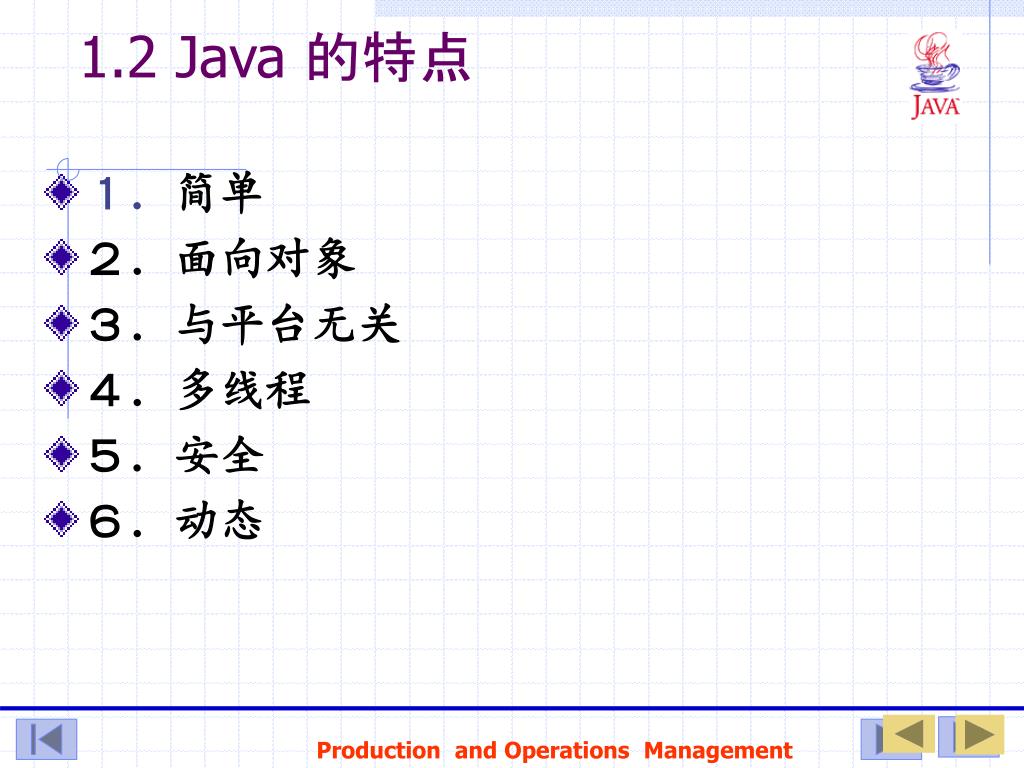 1.2 Java 的特点

JAVA

１．简单
２．面向对象
３．与平台无关
４．多线程
５．安全
６．动态

Production and Operations Management